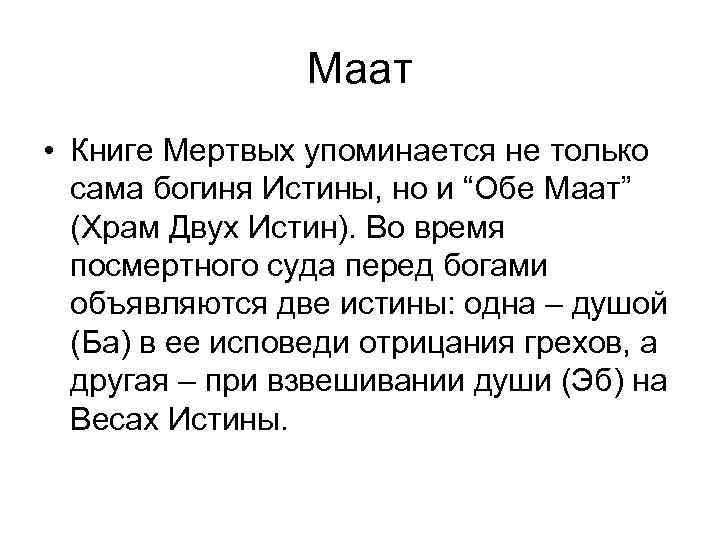 Маат

• Книге Мертвых упоминается не только сама богиня Истины, но и “Обе Маат” (Храм Двух Истин). Во время посмертного суда перед богами объявляются две истины: одна – душой (Ба) в ее исповеди отрицания грехов, а другая – при взвешивании души (Эб) на Весах Истины.